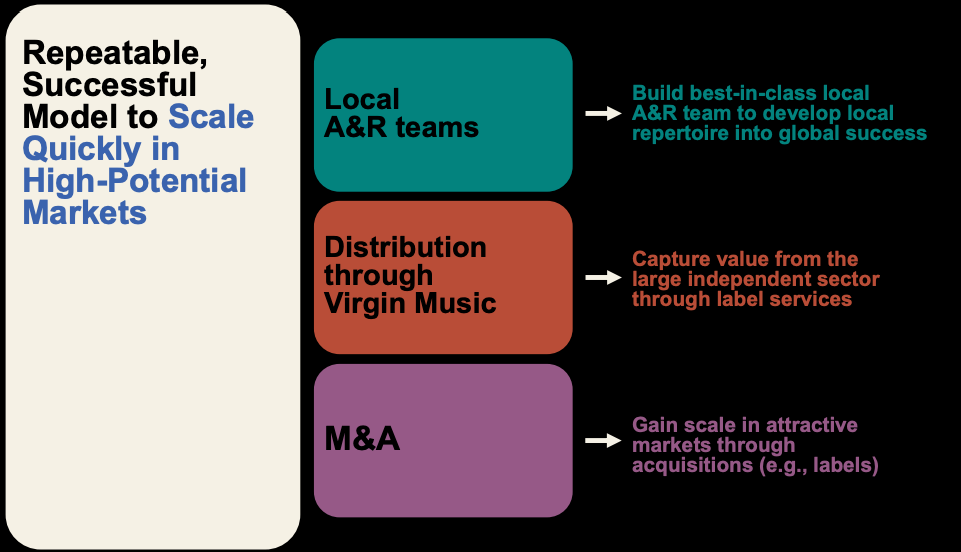 Repeatable, Successful Model to Scale Quickly in High-Potential Markets

Local A&R teams

Build best-in-class local A&R team to develop local repertoire into global success

Distribution through Virgin Music

Capture value from the large independent sector through label services

M&A

Gain scale in attractive markets through acquisitions (e.g., labels)